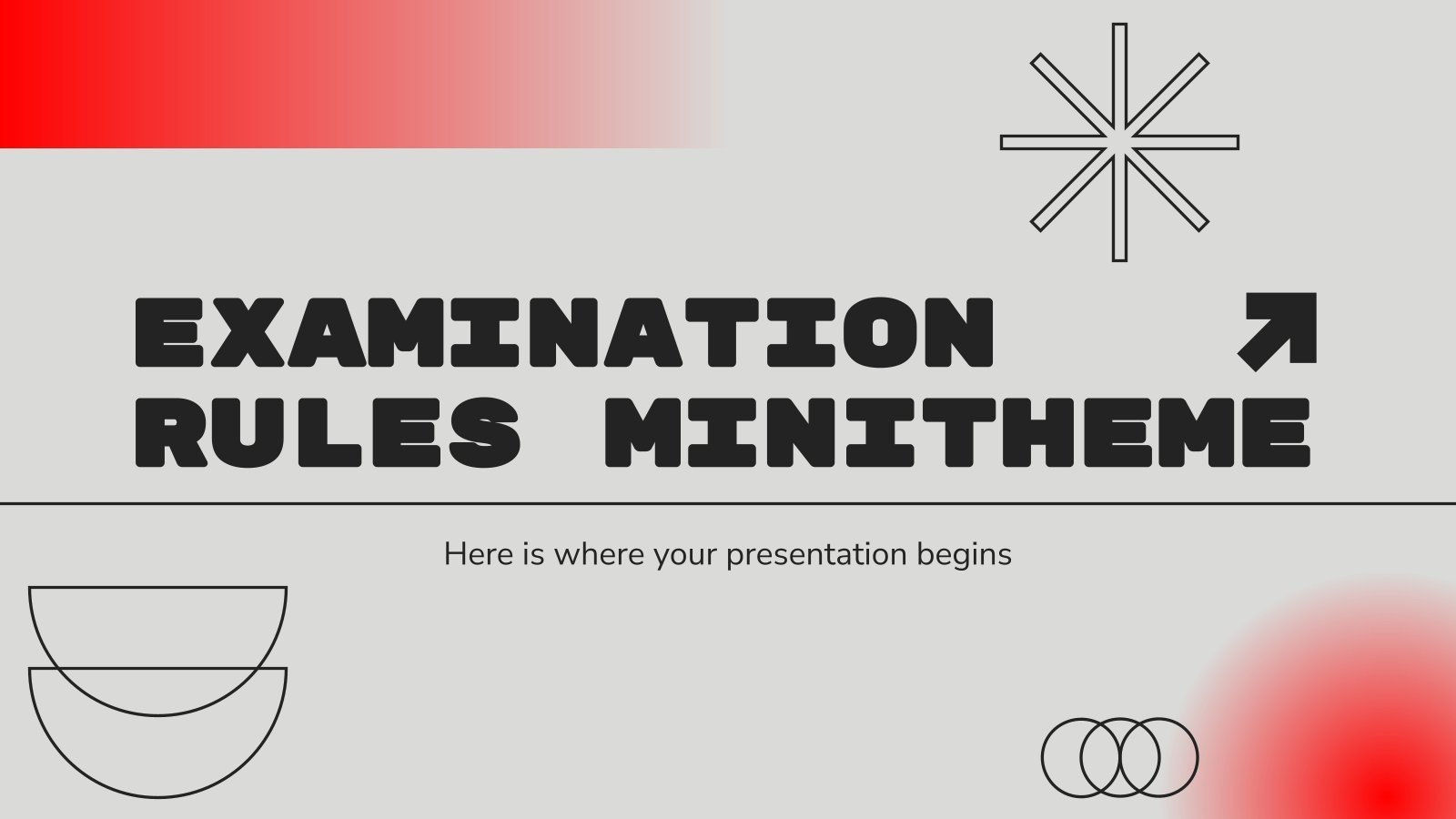 EXAMINATION RULES MINITHEME

Here is where your presentation begins